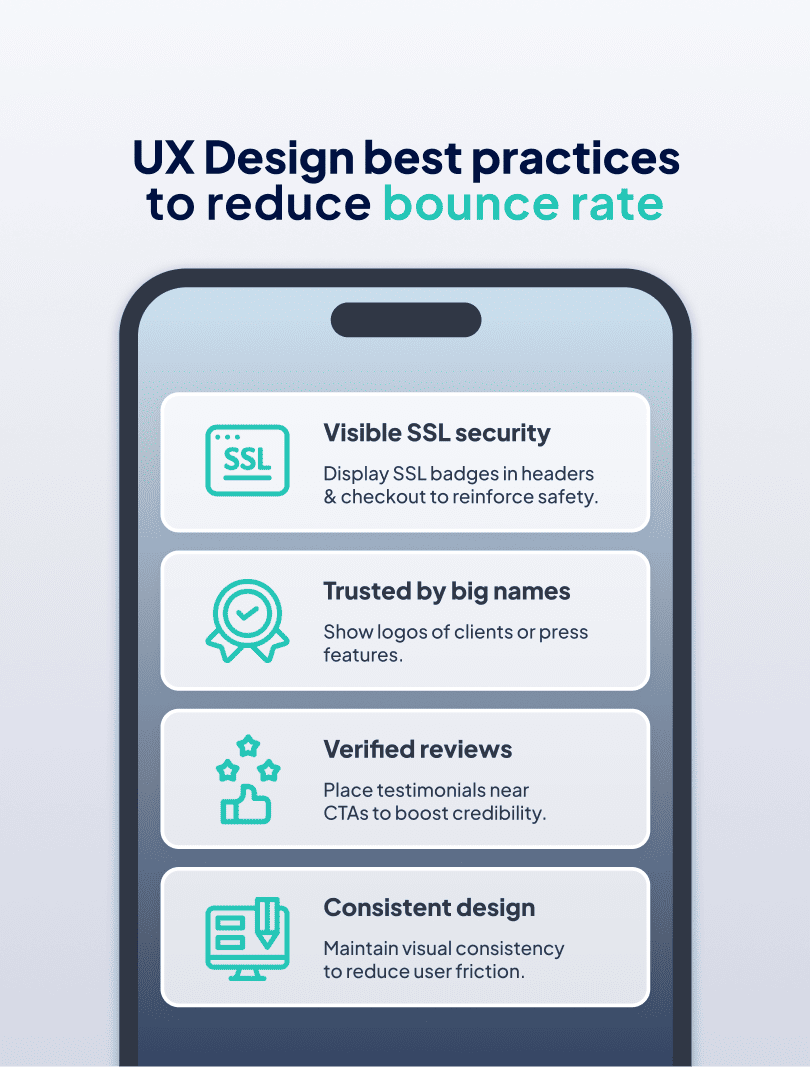 UX Design best practices to reduce bounce rate

SSL

Visible SSL security

Display SSL badges in headers & checkout to reinforce safety.

Trusted by big names

Show logos of clients or press features.

Verified reviews

Place testimonials near CTAs to boost credibility.

Consistent design

Maintain visual consistency to reduce user friction.